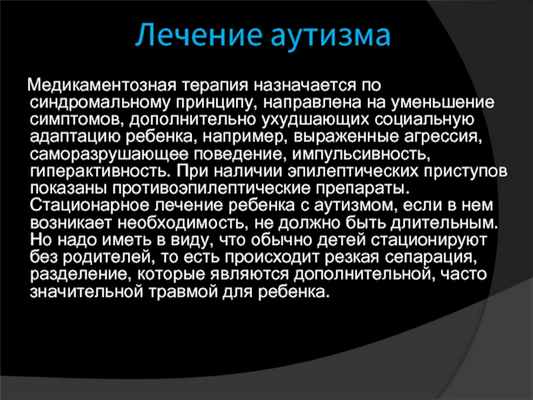 Лечение аутизма

Медикаментозная терапия назначается по синдромальному принципу, направлена на уменьшение симптомов, дополнительно ухудшающих социальную адаптацию ребенка, например, выраженные агрессия, саморазрушающее поведение, импульсивность, гиперактивность. При наличии эпилептических приступов показаны противоэпилептические препараты. Стационарное лечение ребенка с аутизмом, если в нем возникает необходимость, не должно быть длительным. Но надо иметь в виду, что обычно детей стационируют без родителей, то есть происходит резкая сепарация, разделение, которые являются дополнительной, часто значительной травмой для ребенка.